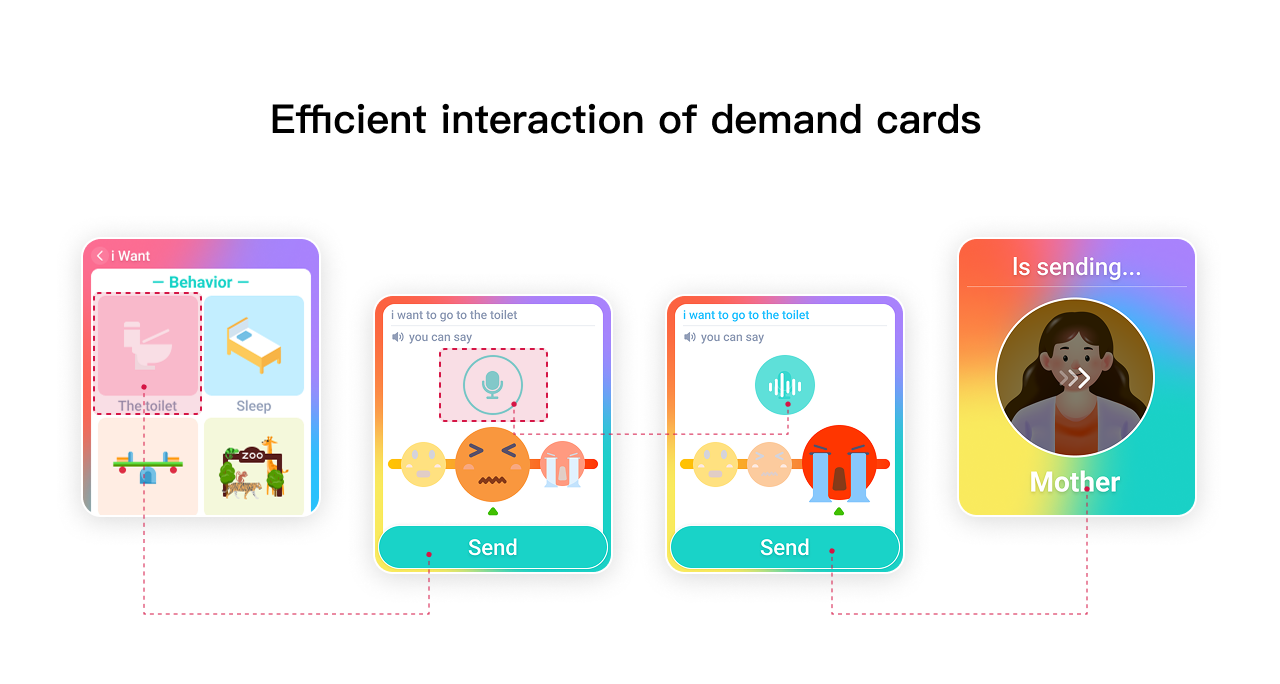 Efficient interaction of demand cards

i Want
— Behavior —
The toilet
Sleep
ZOO

i want to go to the toilet
you can say
Send

i want to go to the toilet
you can say
Send

Is sending...
Mother